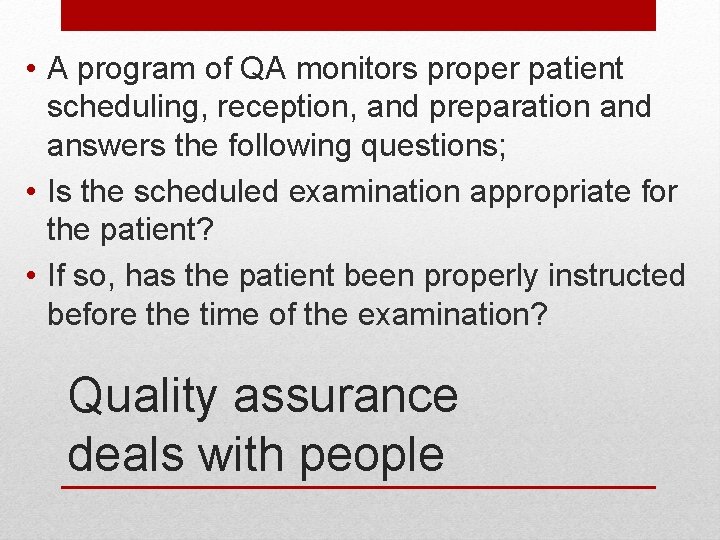 • A program of QA monitors proper patient scheduling, reception, and preparation and answers the following questions;

• Is the scheduled examination appropriate for the patient?

• If so, has the patient been properly instructed before the time of the examination?

Quality assurance deals with people